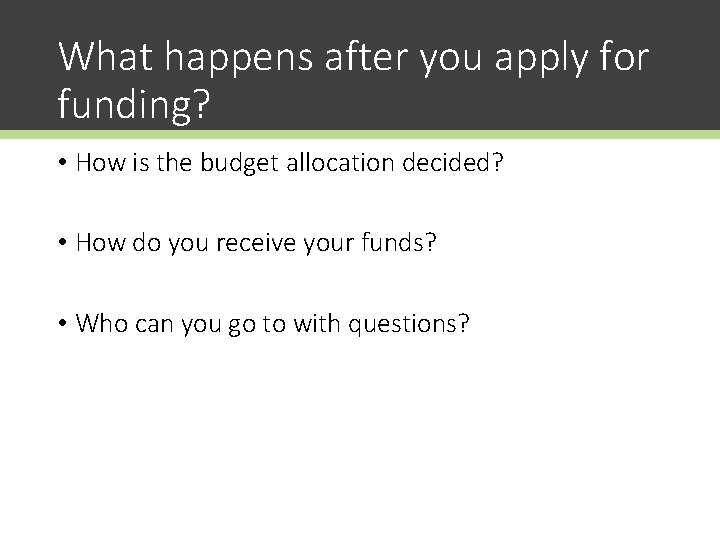 What happens after you apply for funding?

• How is the budget allocation decided?

• How do you receive your funds?

• Who can you go to with questions?